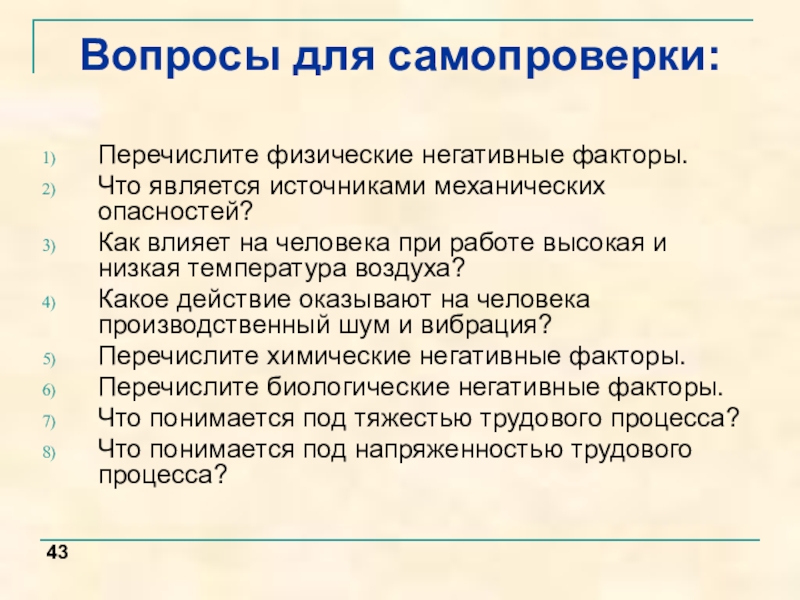 Вопросы для самопроверки:

1) Перечислите физические негативные факторы.
2) Что является источниками механических опасностей?
3) Как влияет на человека при работе высокая и низкая температура воздуха?
4) Какое действие оказывают на человека производственный шум и вибрация?
5) Перечислите химические негативные факторы.
6) Перечислите биологические негативные факторы.
7) Что понимается под тяжестью трудового процесса?
8) Что понимается под напряженностью трудового процесса?

43